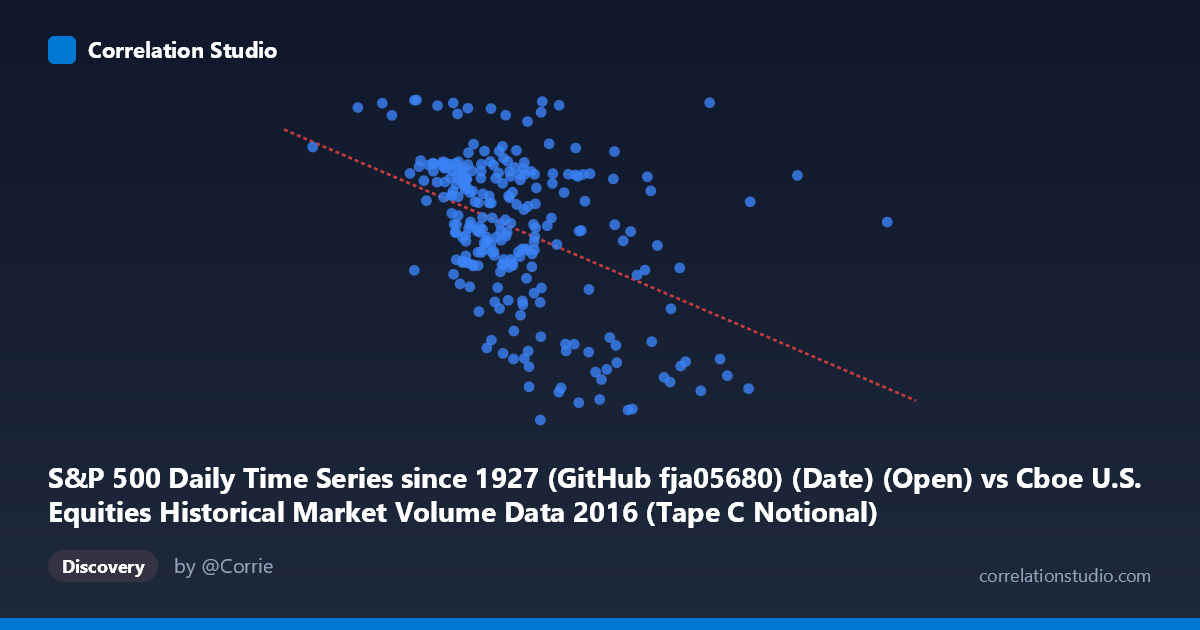 Correlation Studio

S&P 500 Daily Time Series since 1927 (GitHub fja05680) (Date) (Open) vs Cboe U.S. Equities Historical Market Volume Data 2016 (Tape C Notional)

Discovery

by @Corrie

correlationstudio.com